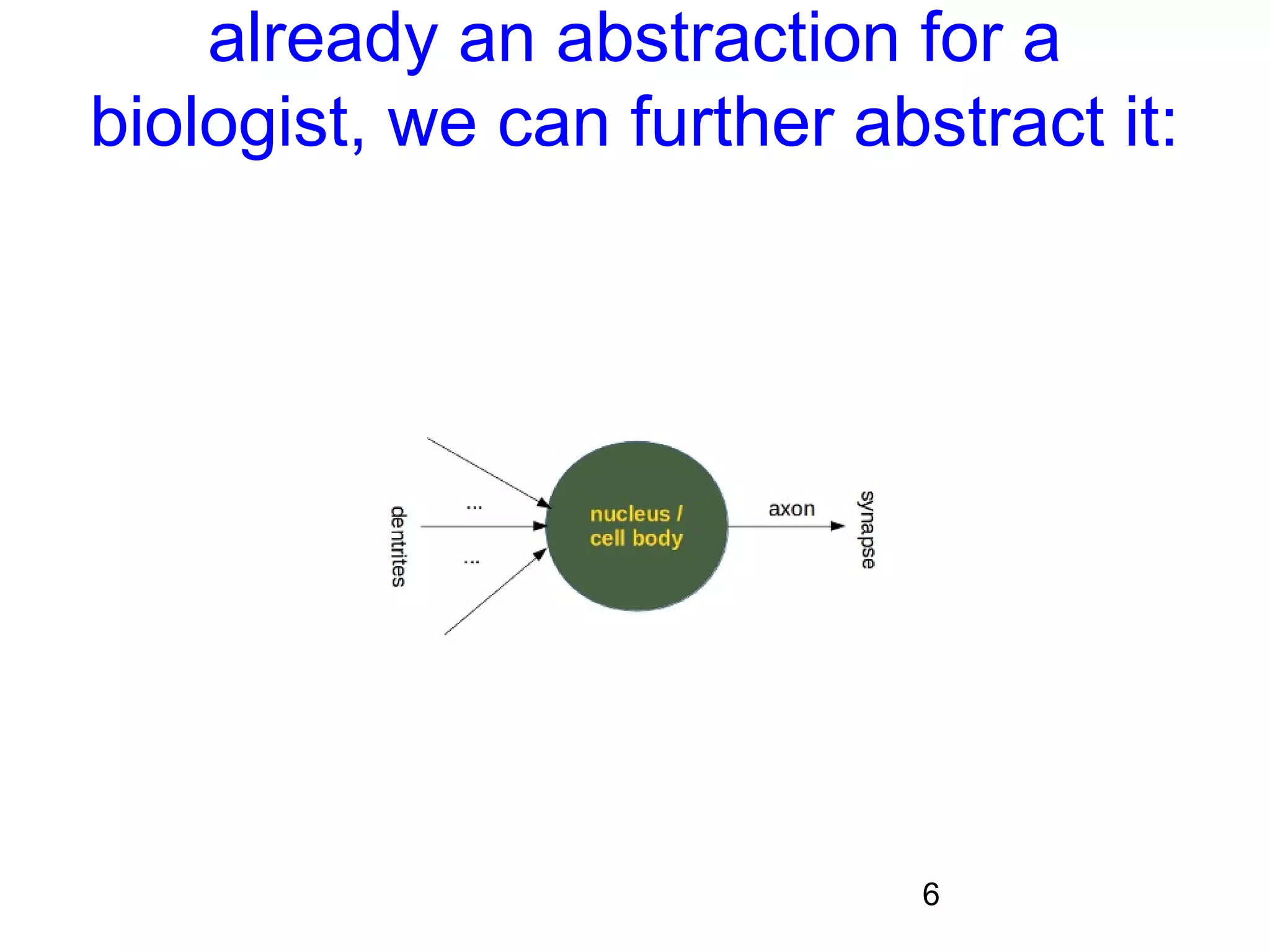 already an abstraction for a biologist, we can further abstract it:

dentrites

...

...

nucleus / cell body

axon

synapse

6